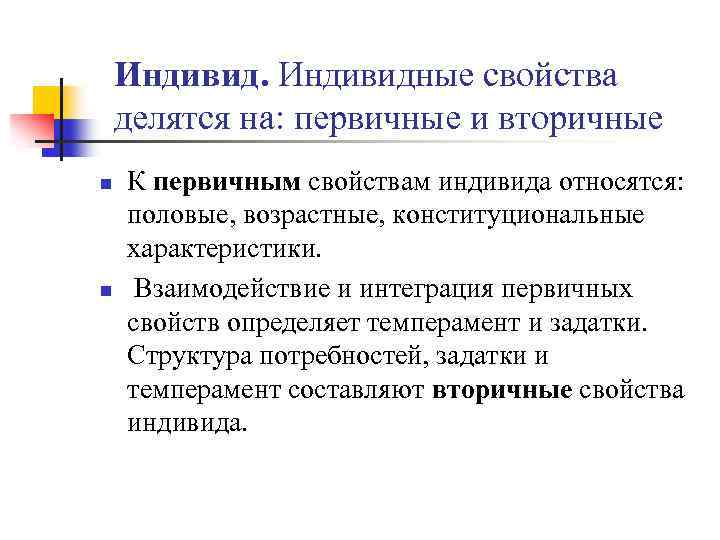 Индивид. Индивидные свойства делятся на: первичные и вторичные

К первичным свойствам индивида относятся: половые, возрастные, конституциональные характеристики.

Взаимодействие и интеграция первичных свойств определяет темперамент и задатки. Структура потребностей, задатки и темперамент составляют вторичные свойства индивида.